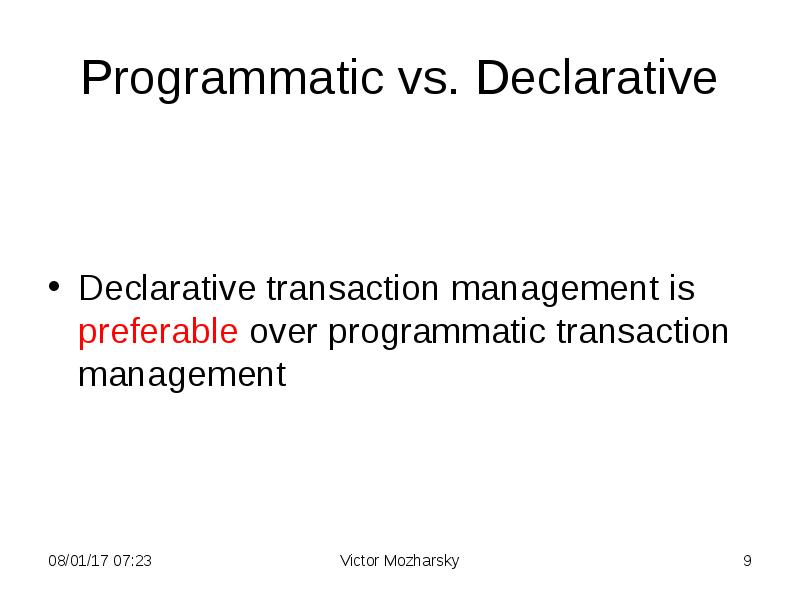 Programmatic vs. Declarative

• Declarative transaction management is preferable over programmatic transaction management

08/01/17 07:23

Victor Mozharsky

9